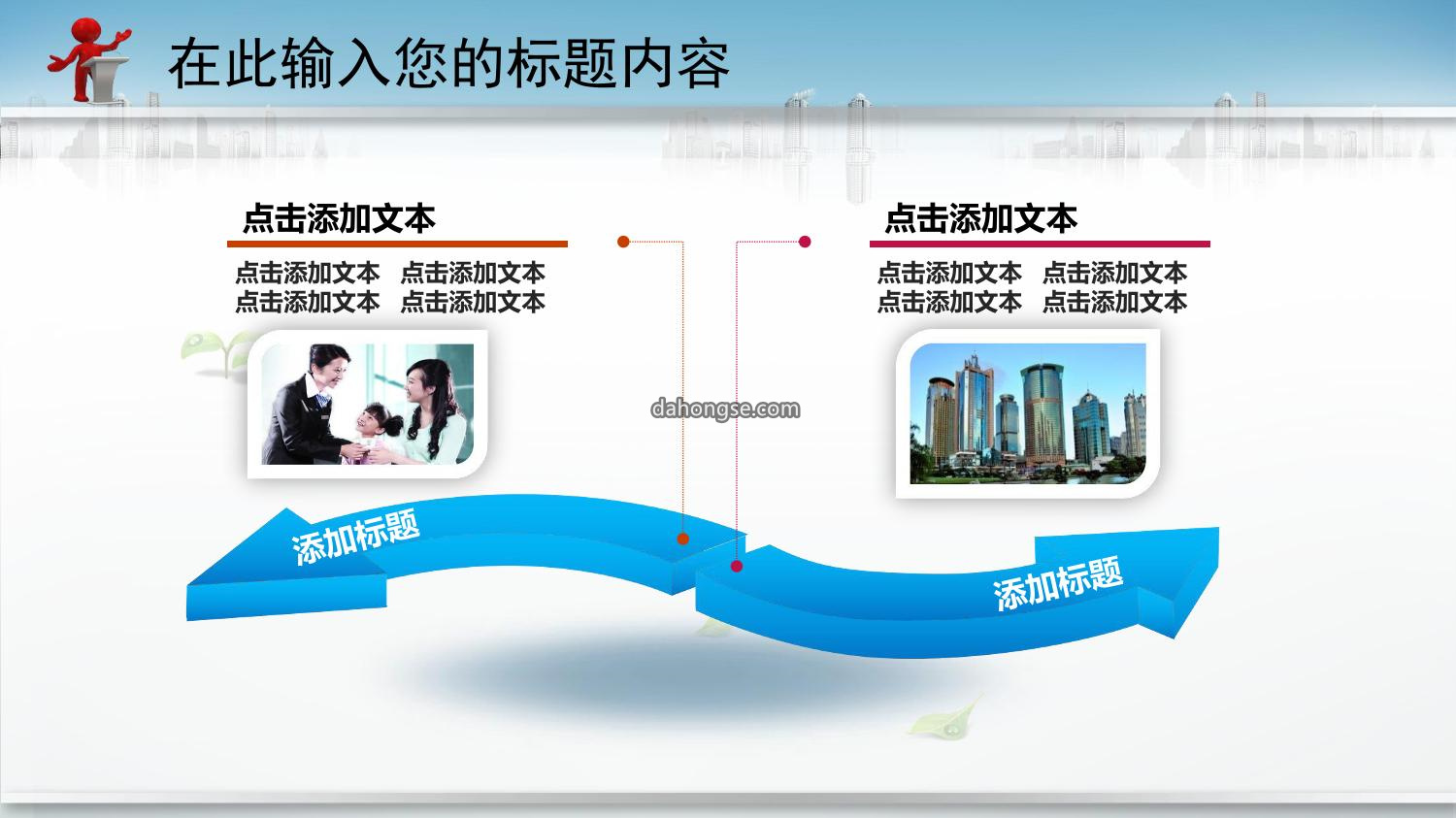 在此输入您的标题内容

点击添加文本

点击添加文本 点击添加文本
点击添加文本 点击添加文本

点击添加文本

点击添加文本 点击添加文本
点击添加文本 点击添加文本

dahongse.com

添加标题

添加标题